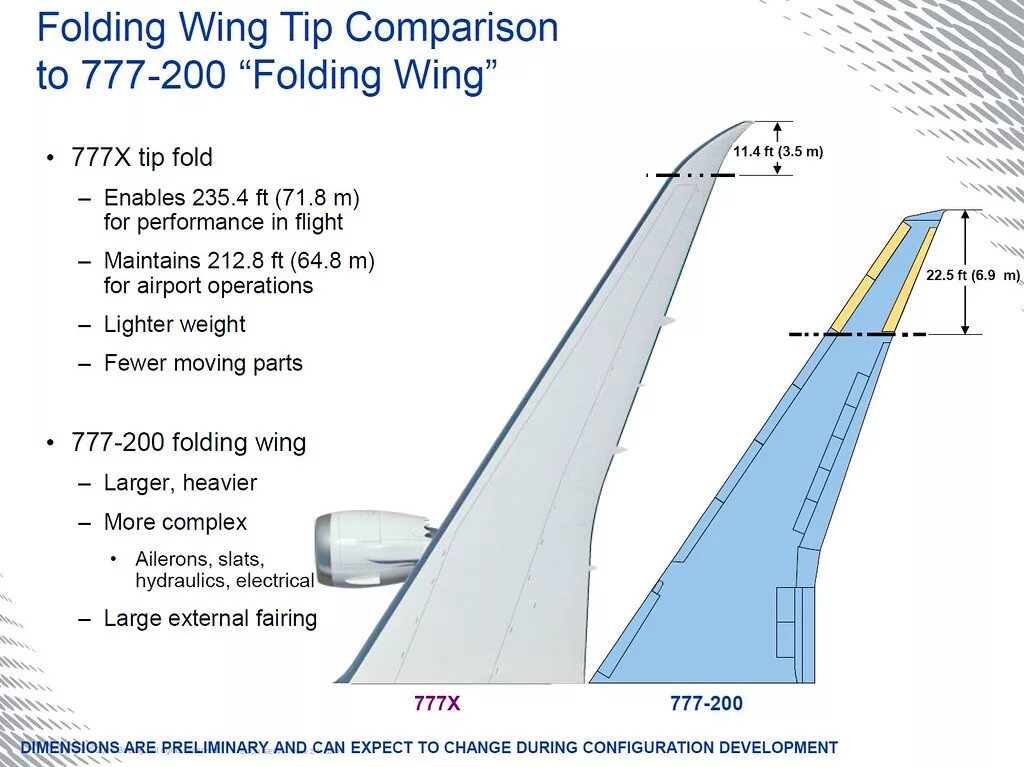 Folding Wing Tip Comparison to 777-200 “Folding Wing”

• 777X tip fold
– Enables 235.4 ft (71.8 m) for performance in flight
– Maintains 212.8 ft (64.8 m) for airport operations
– Lighter weight
– Fewer moving parts

• 777-200 folding wing
– Larger, heavier
– More complex
• Ailerons, slats, hydraulics, electrical
– Large external fairing

11.4 ft (3.5 m)

22.5 ft (6.9 m)

777X

777-200

DIMENSIONS ARE PRELIMINARY AND CAN EXPECT TO CHANGE DURING CONFIGURATION DEVELOPMENT